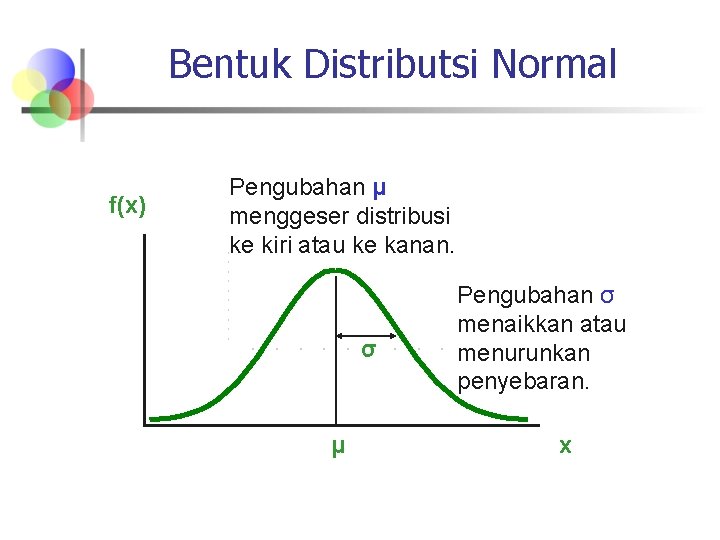 Bentuk Distributsi Normal

f(x)

Pengubahan μ menggeser distribusi ke kiri atau ke kanan.

Pengubahan σ menaikkan atau menurunkan penyebaran.

σ

μ

x